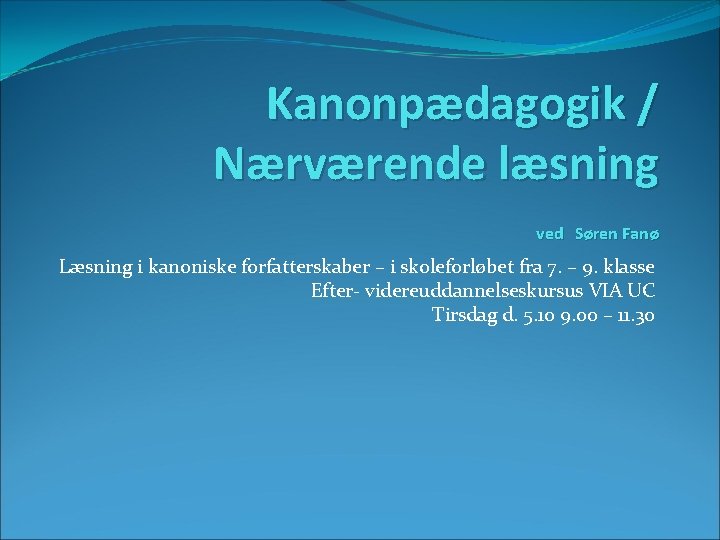 Kanonpædagogik / Nærværende læsning

ved Søren Fanø

Læsning i kanoniske forfatterskaber – i skoleforløbet fra 7. – 9. klasse
Efter- videreuddannelseskursus VIA UC
Tirsdag d. 5.10 9.00 – 11.30